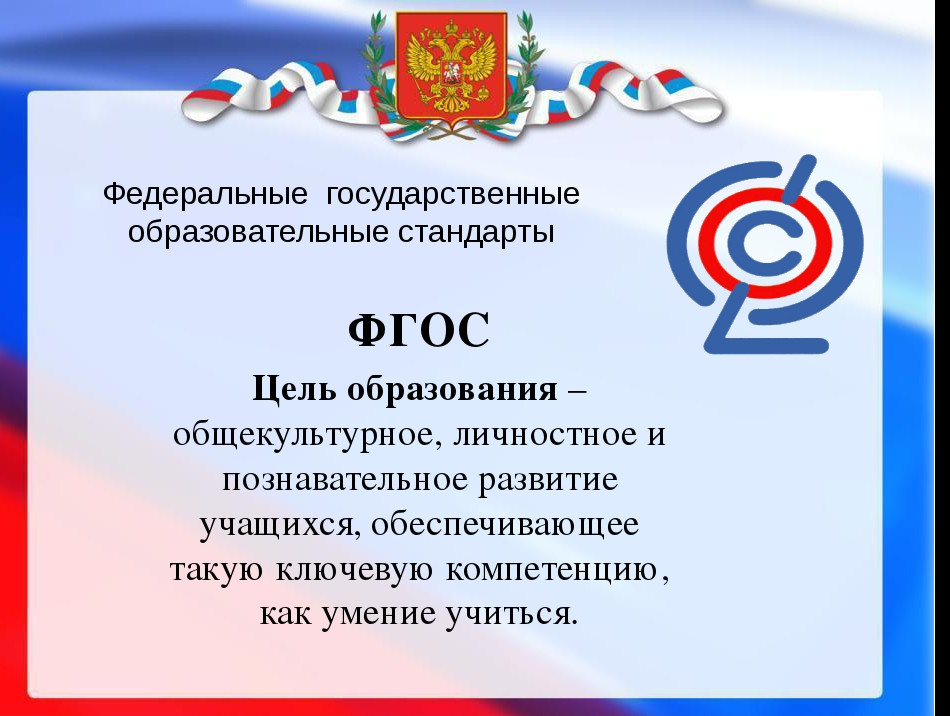 Федеральные государственные образовательные стандарты

ФГОС

Цель образования – общекультурное, личностное и познавательное развитие учащихся, обеспечивающее такую ключевую компетенцию, как умение учиться.